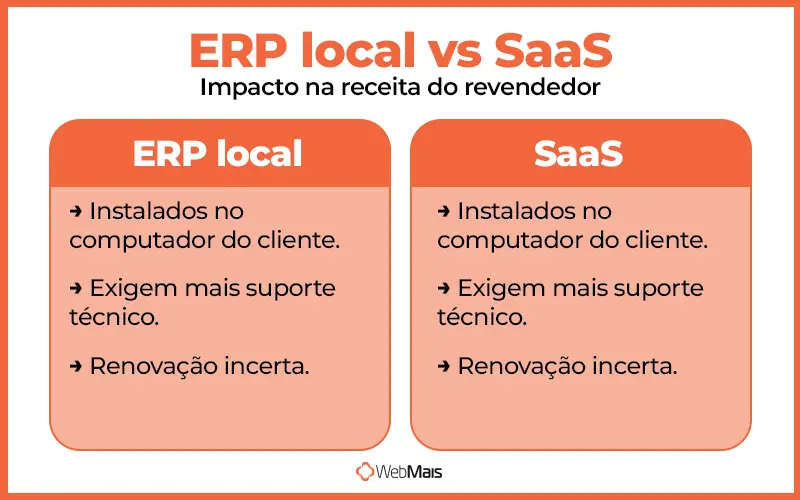 ERP local vs SaaS
Impacto na receita do revendedor

ERP local

→ Instalados no computador do cliente.

→ Exigem mais suporte técnico.

→ Renovação incerta.

SaaS

→ Instalados no computador do cliente.

→ Exigem mais suporte técnico.

→ Renovação incerta.

WebMais